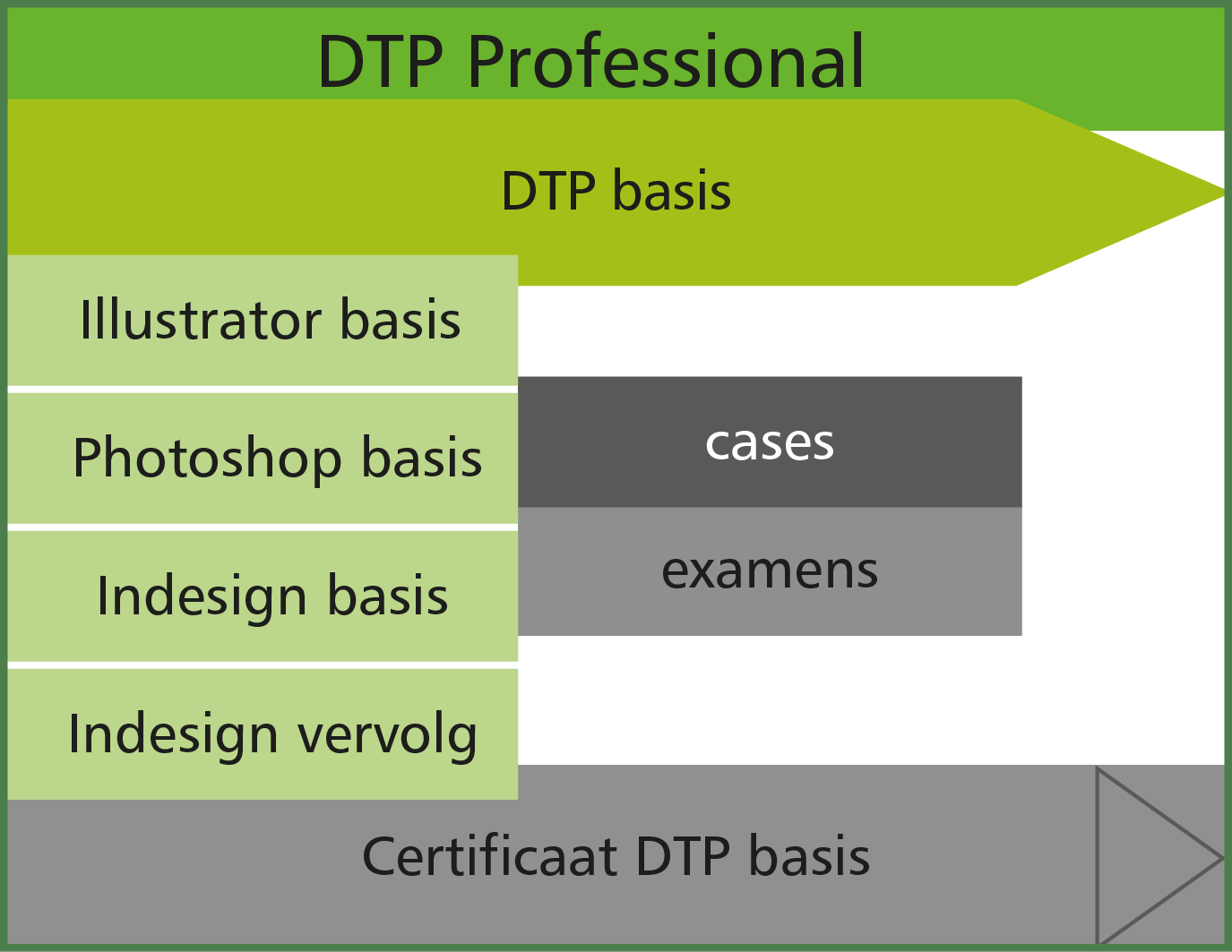 DTP Professional

DTP basis

Illustrator basis

Photoshop basis

Indesign basis

Indesign vervolg

cases

examens

Certificaat DTP basis